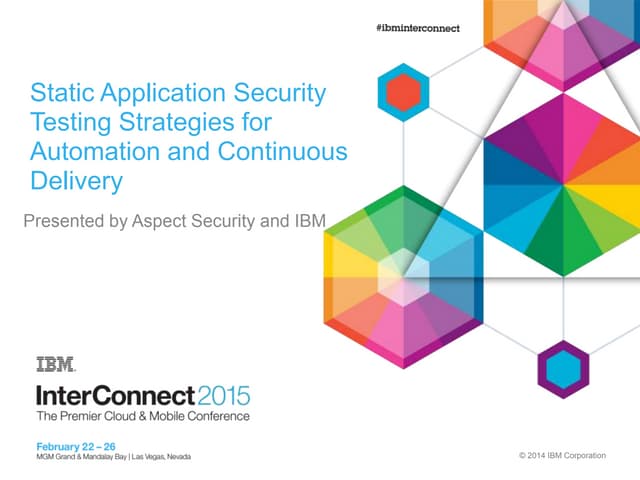 #ibminterconnect

Static Application Security Testing Strategies for Automation and Continuous Delivery

Presented by Aspect Security and IBM

IBM

InterConnect 2015
The Premier Cloud & Mobile Conference

February 22 – 26
MGM Grand & Mandalay Bay | Las Vegas, Nevada

© 2014 IBM Corporation